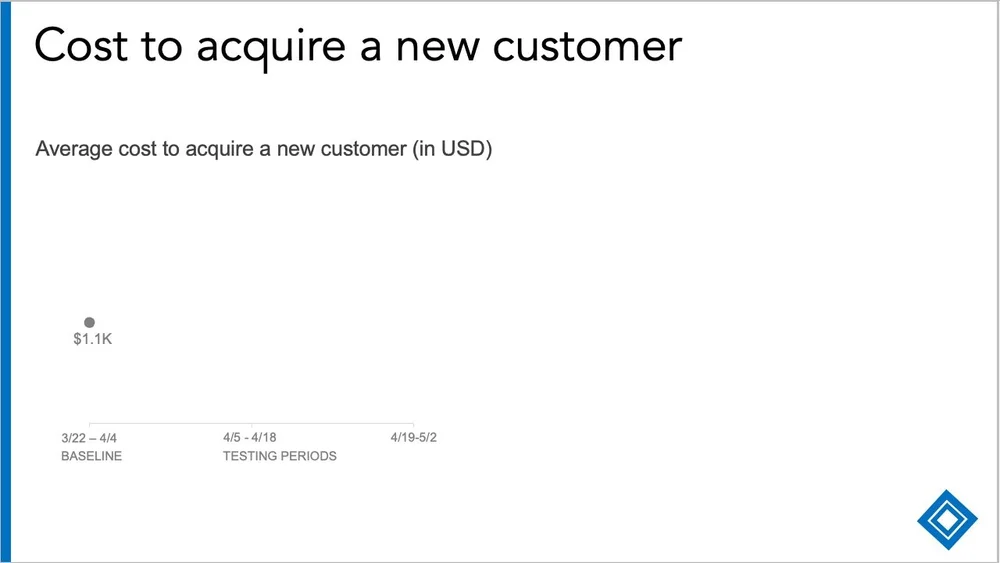 Cost to acquire a new customer

Average cost to acquire a new customer (in USD)

$1.1K

3/22 – 4/4
BASELINE

4/5 - 4/18
TESTING PERIODS

4/19-5/2